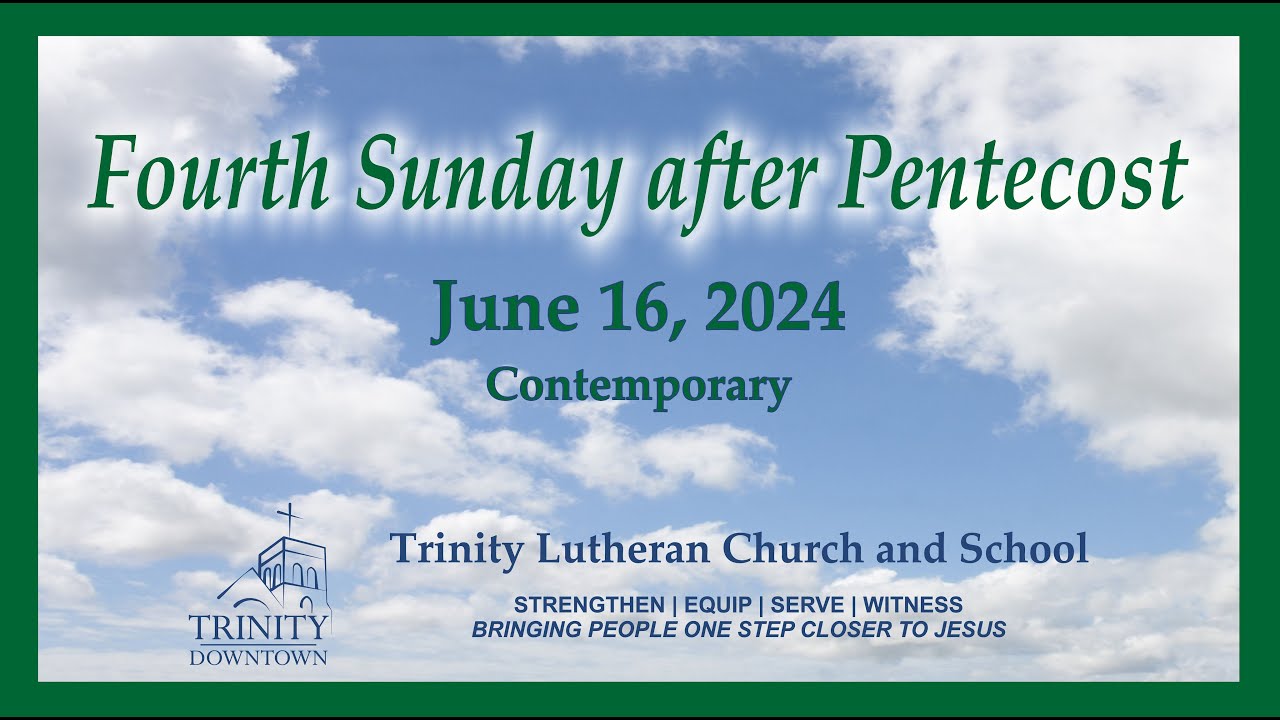 Fourth Sunday after Pentecost

June 16, 2024

Contemporary

TRINITY
DOWNTOWN

Trinity Lutheran Church and School

STRENGTHEN | EQUIP | SERVE | WITNESS
BRINGING PEOPLE ONE STEP CLOSER TO JESUS